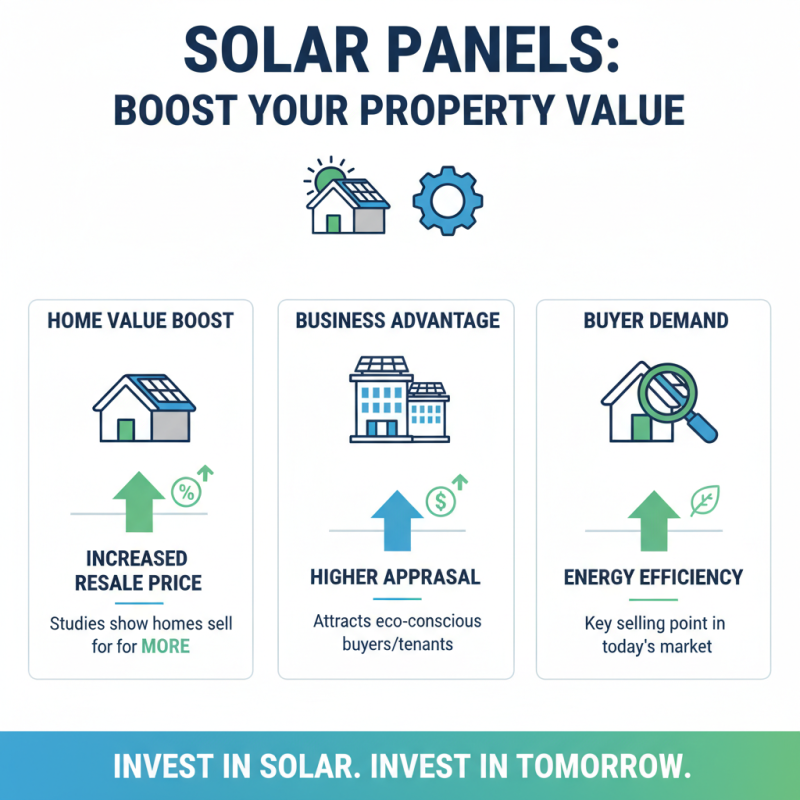 SOLAR PANELS:
BOOST YOUR PROPERTY VALUE

HOME VALUE BOOST

%

INCREASED RESALE PRICE

Studies show homes sell for for MORE

BUSINESS ADVANTAGE

$

HIGHER APPRASAL

Attracts eco-conscious buyers/tenants

BUYER DEMAND

ENERGY EFFICIENCY

Key selling point in today's market

INVEST IN SOLAR. INVEST IN TOMORROW.